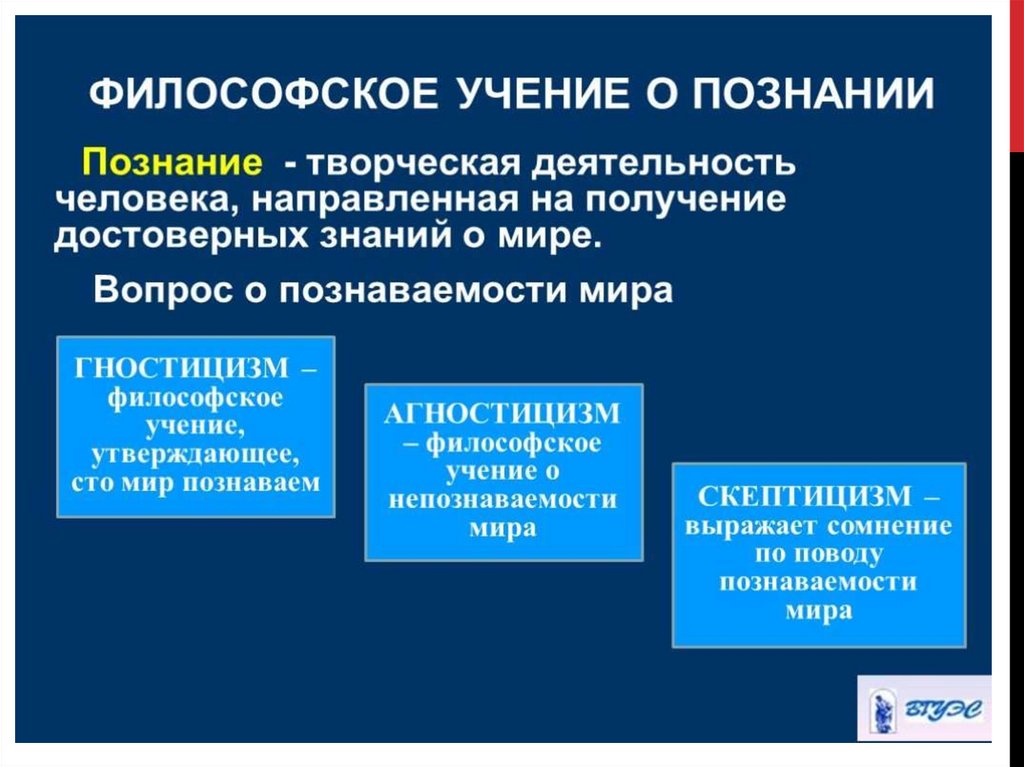 ФИЛОСОФСКОЕ УЧЕНИЕ О ПОЗНАНИИ

Познание - творческая деятельность человека, направленная на получение достоверных знаний о мире.

Вопрос о познаваемости мира

ГНОСТИЦИЗМ – философское учение, утверждающее, сто мир познаваем

АГНОСТИЦИЗМ – философское учение о непознаваемости мира

СКЕПТИЦИЗМ – выражает сомнение по поводу познаваемости мира

ВГУЭС